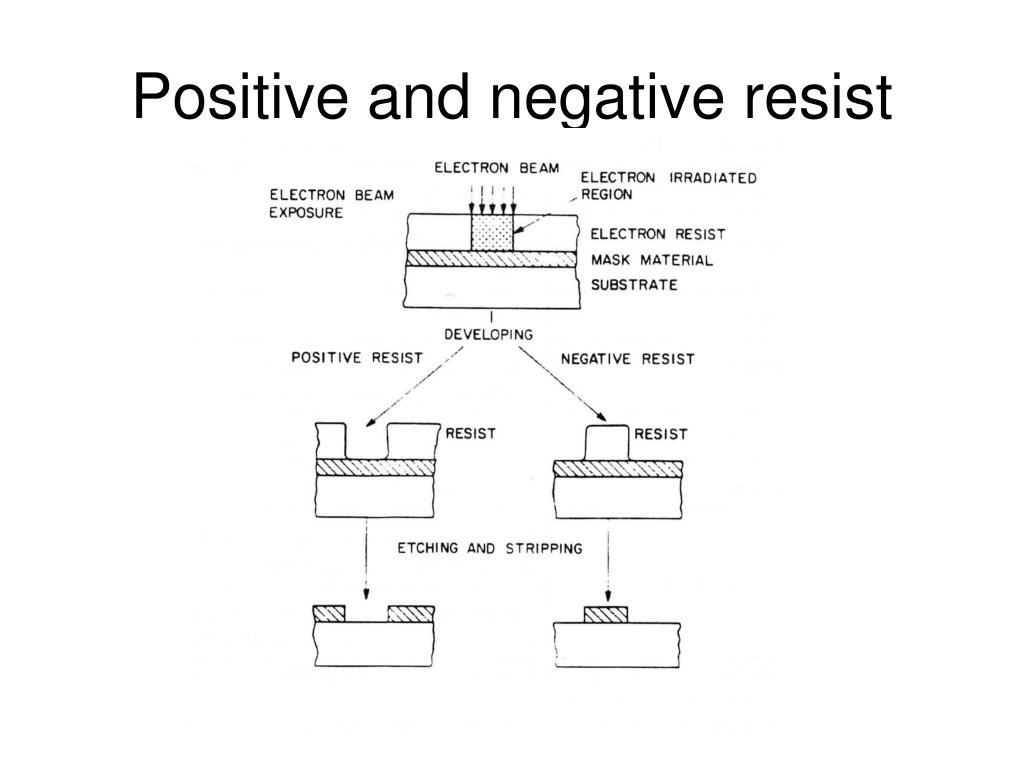 Positive and negative resist

ELECTRON BEAM

ELECTRON BEAM EXPOSURE

ELECTRON IRRADIATED REGION

ELECTRON RESIST

MASK MATERIAL

SUBSTRATE

DEVELOPING

POSITIVE RESIST

NEGATIVE RESIST

RESIST

RESIST

ETCHING AND STRIPPING